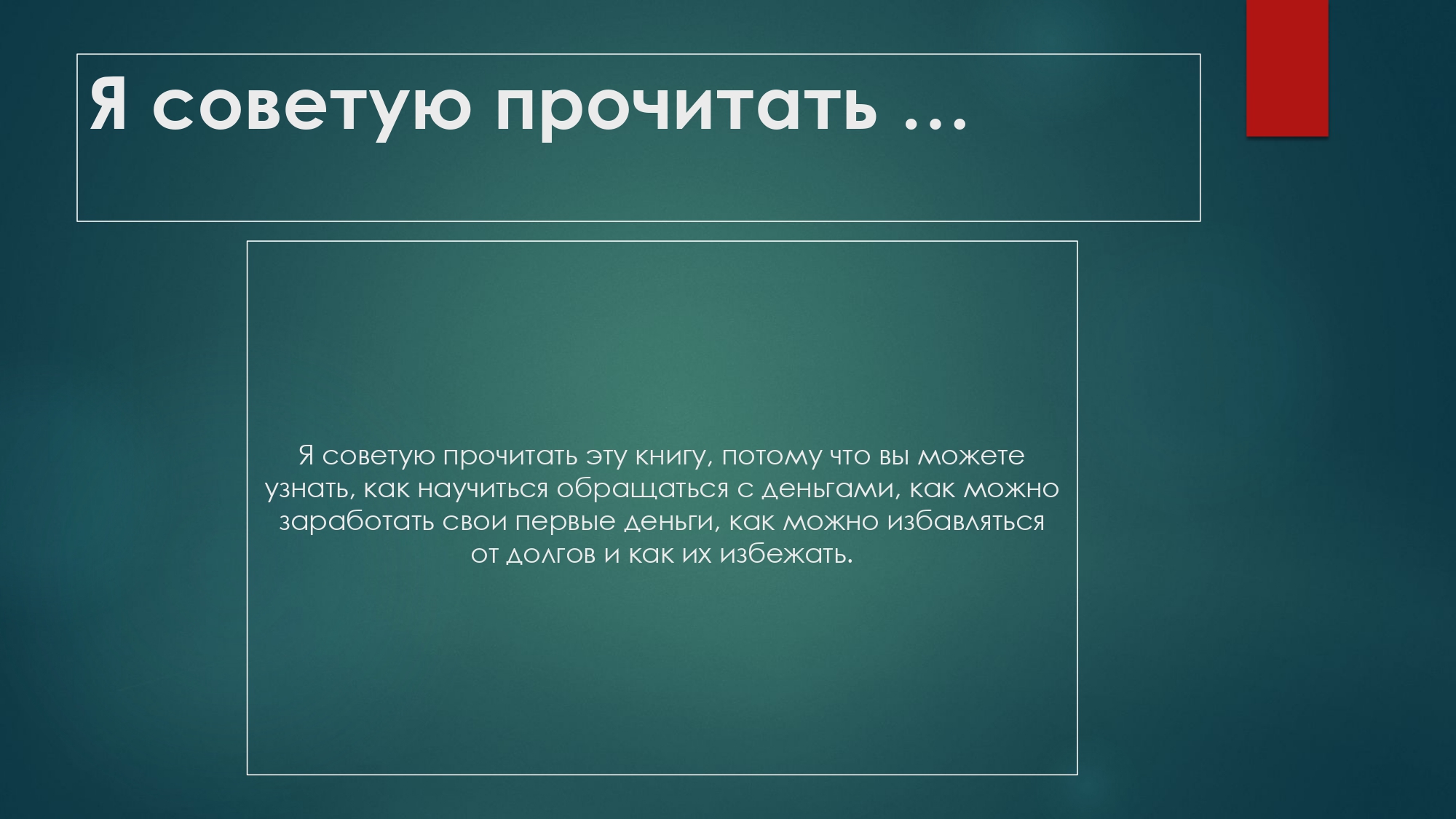 Я советую прочитать …

Я советую прочитать эту книгу, потому что вы можете узнать, как научиться обращаться с деньгами, как можно заработать свои первые деньги, как можно избавляться от долгов и как их избежать.